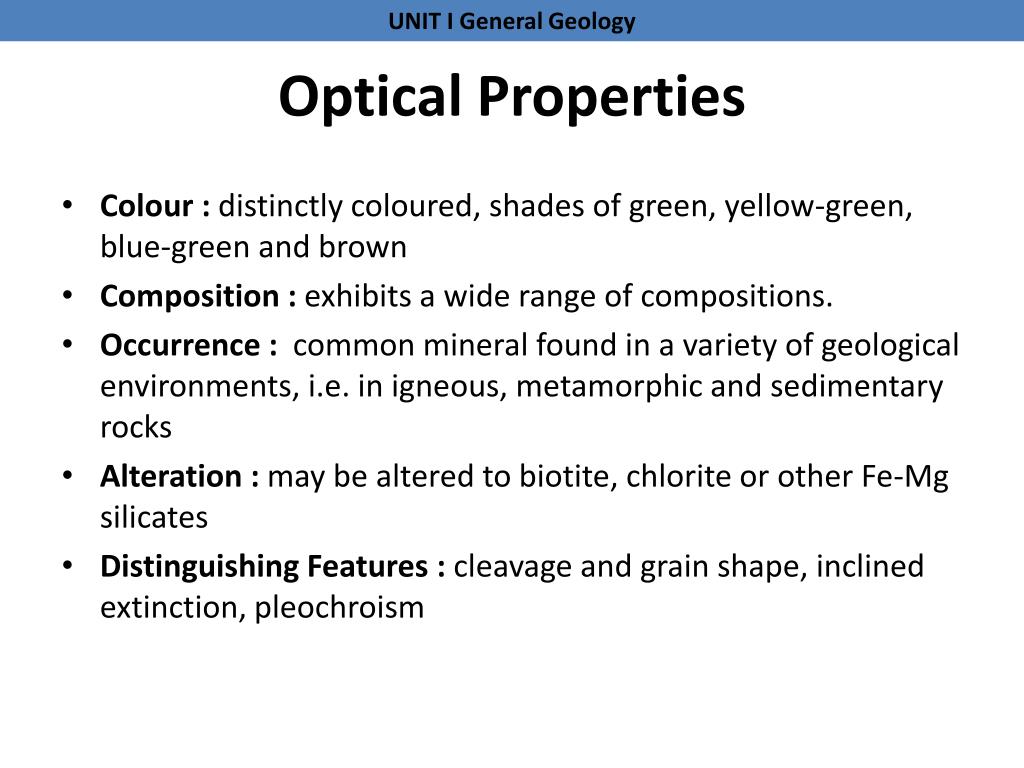 UNIT I General Geology

Optical Properties

• Colour : distinctly coloured, shades of green, yellow-green, blue-green and brown
• Composition : exhibits a wide range of compositions.
• Occurrence : common mineral found in a variety of geological environments, i.e. in igneous, metamorphic and sedimentary rocks
• Alteration : may be altered to biotite, chlorite or other Fe-Mg silicates
• Distinguishing Features : cleavage and grain shape, inclined extinction, pleochroism